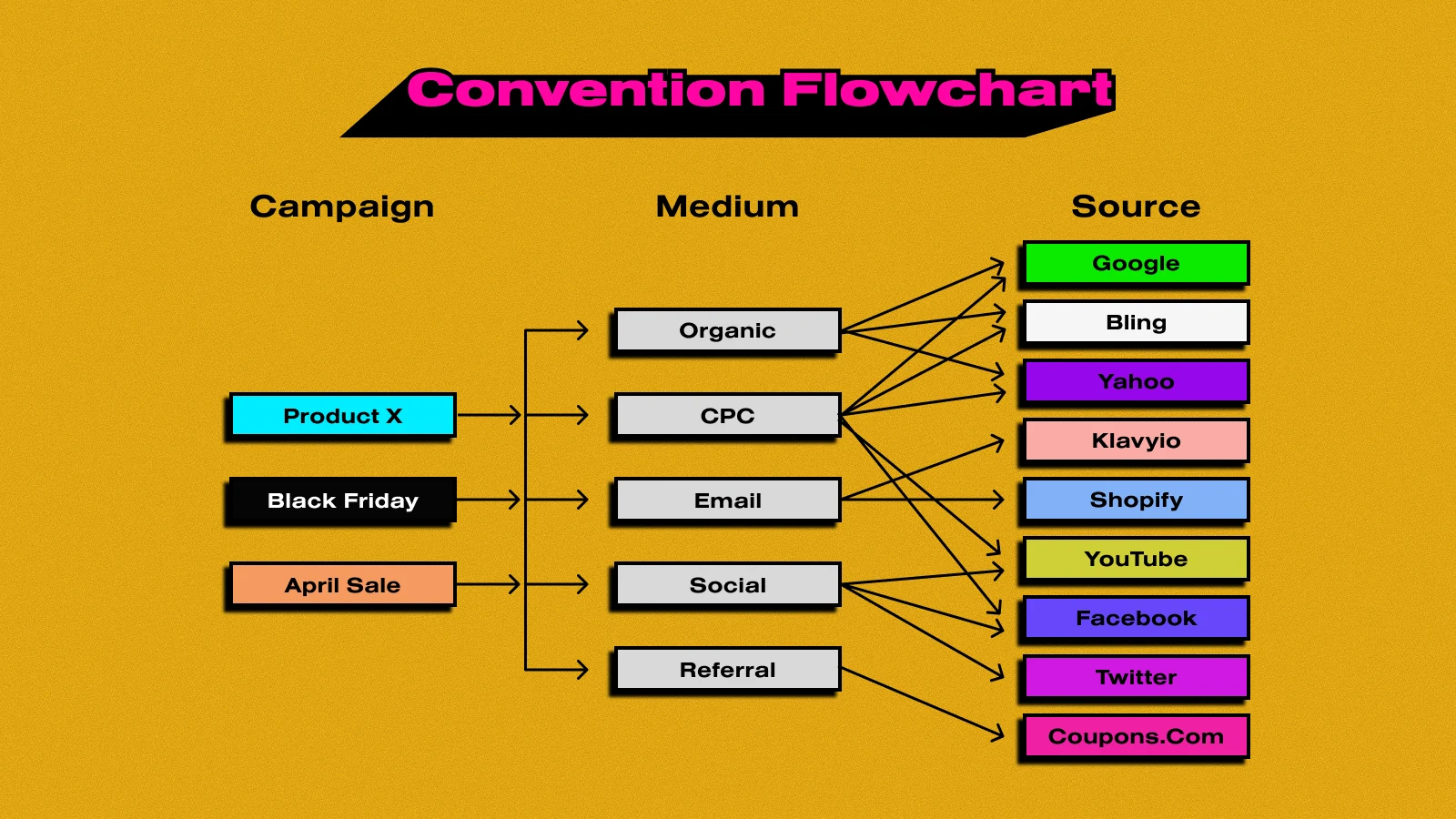 Convention Flowchart

Campaign

Product X

Black Friday

April Sale

Medium

Organic

CPC

Email

Social

Referral

Source

Google

Bling

Yahoo

Klavyio

Shopify

YouTube

Facebook

Twitter

Coupons.Com